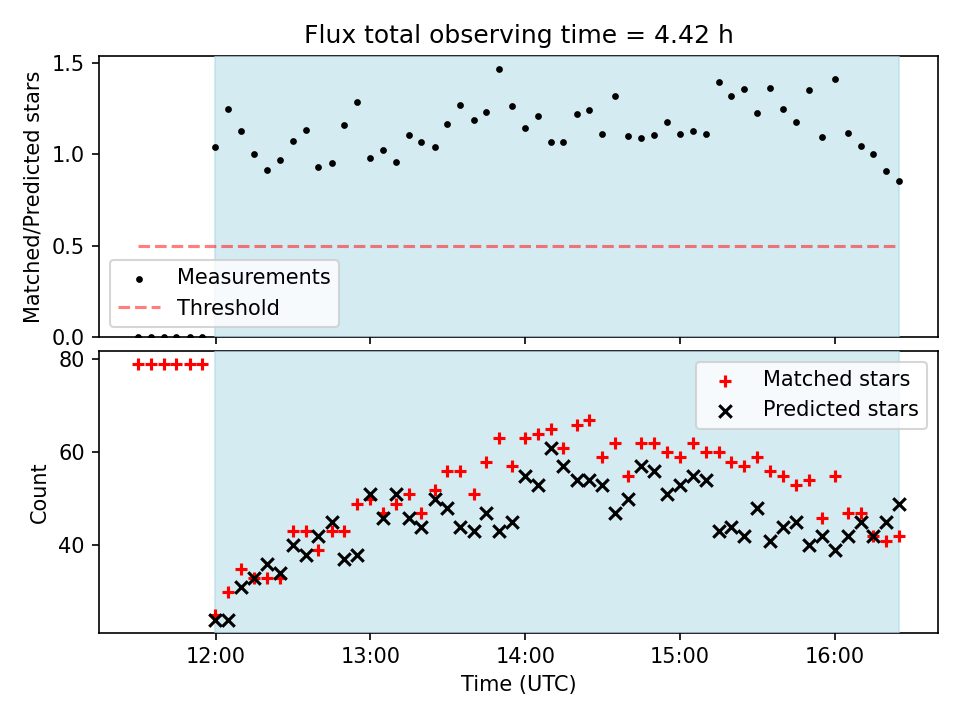 Flux total observing time = 4.42 h

Matched/Predicted stars

1.5
1.0
0.5
0.0

Measurements
Threshold

Count

80
60
40

Matched stars
Predicted stars

12:00
13:00
14:00
15:00
16:00

Time (UTC)